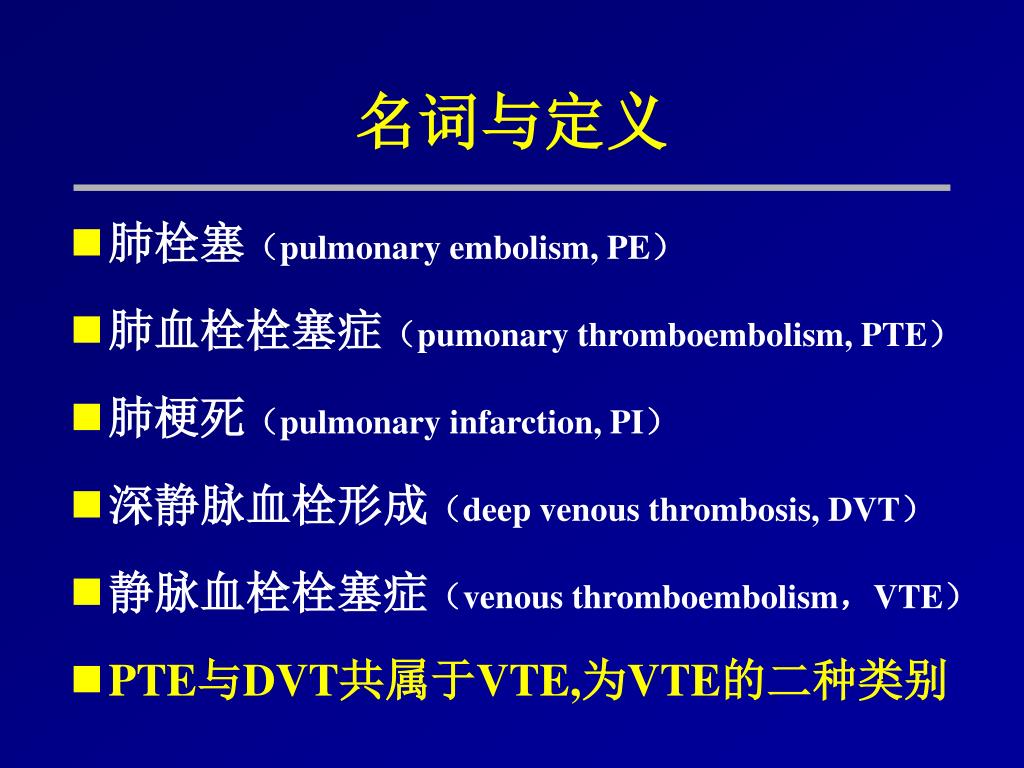 名词与定义

■ 肺栓塞（pulmonary embolism, PE）

■ 肺血栓栓塞症（pumonary thromboembolism, PTE）

■ 肺梗死（pulmonary infarction, PI）

■ 深静脉血栓形成（deep venous thrombosis, DVT）

■ 静脉血栓栓塞症（venous thromboembolism，VTE）

■ PTE与DVT共属于VTE,为VTE的二种类别